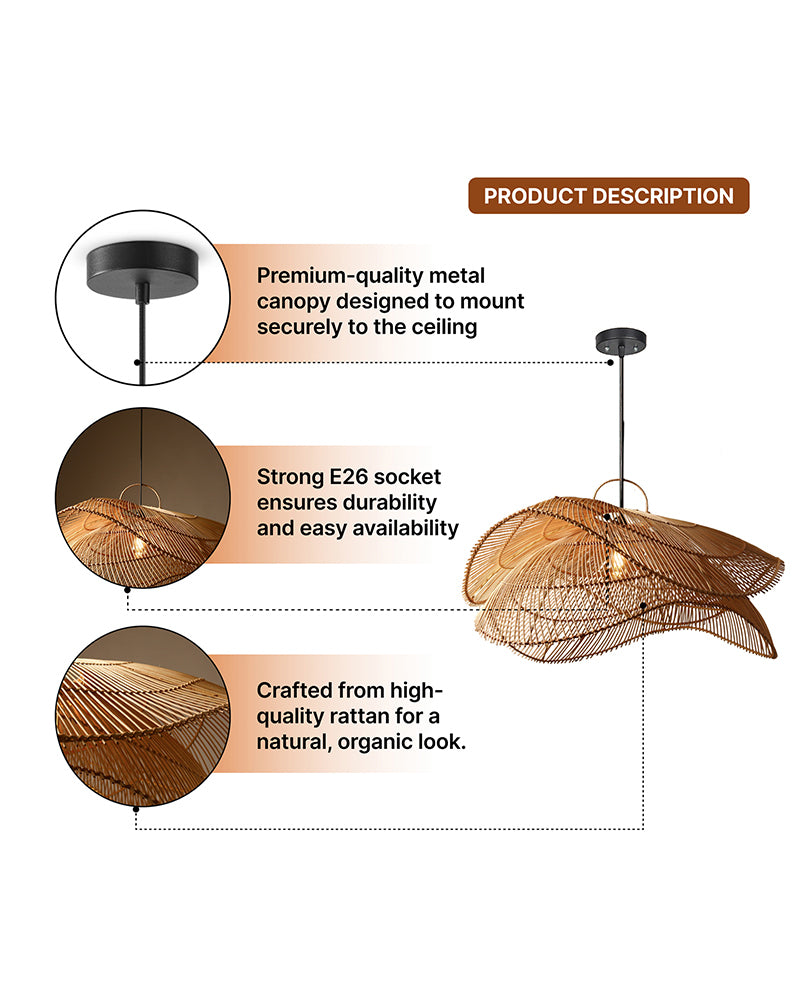 PRODUCT DESCRIPTION

Premium-quality metal canopy designed to mount securely to the ceiling

Strong E26 socket ensures durability and easy availability

Crafted from high-quality rattan for a natural, organic look.